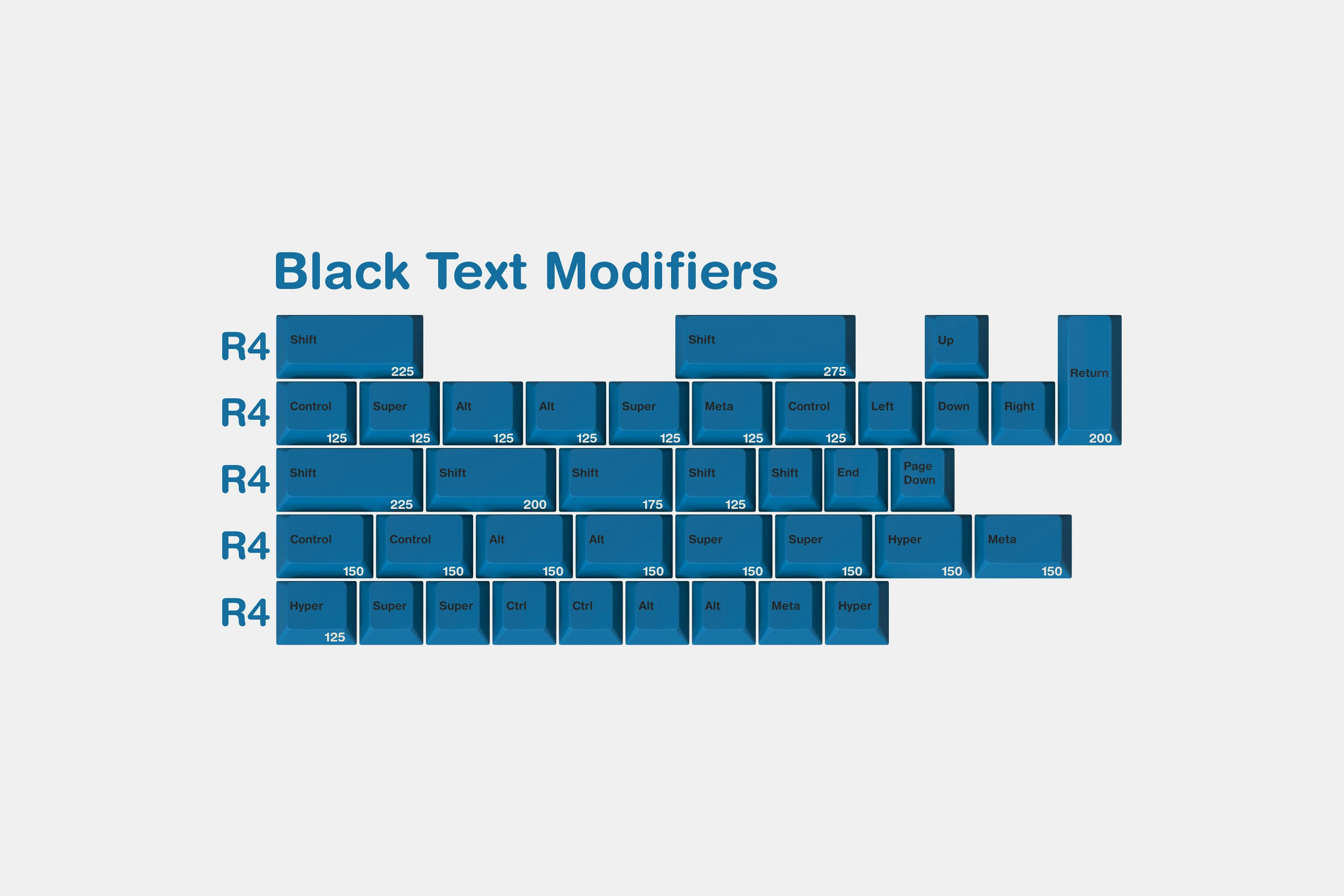 Black Text Modifiers

R4 Shift 225 Shift 275 Up Return 200

R4 Control 125 Super 125 Alt 125 Alt 125 Super 125 Meta 125 Control 125 Left Down Right

R4 Shift 225 Shift 200 Shift 175 Shift 125 Shift End Page Down

R4 Control 150 Control 150 Alt 150 Alt 150 Super 150 Super 150 Hyper 150 Meta 150

R4 Hyper 125 Super Super Ctrl Ctrl Alt Alt Meta Hyper